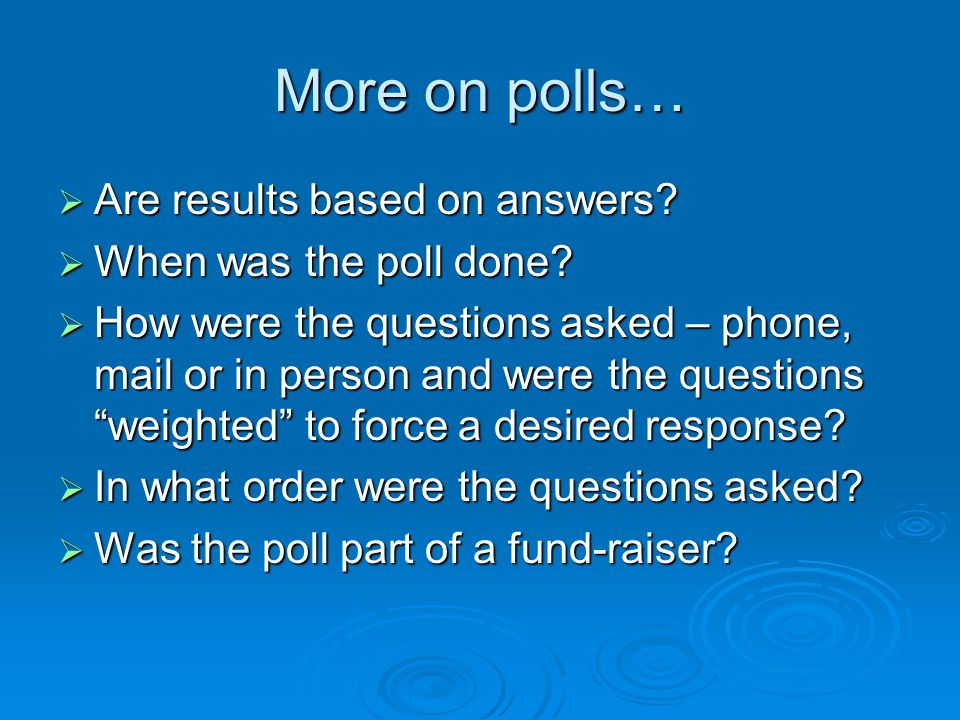 More on polls…

➢ Are results based on answers?
➢ When was the poll done?
➢ How were the questions asked – phone, mail or in person and were the questions “weighted” to force a desired response?
➢ In what order were the questions asked?
➢ Was the poll part of a fund-raiser?